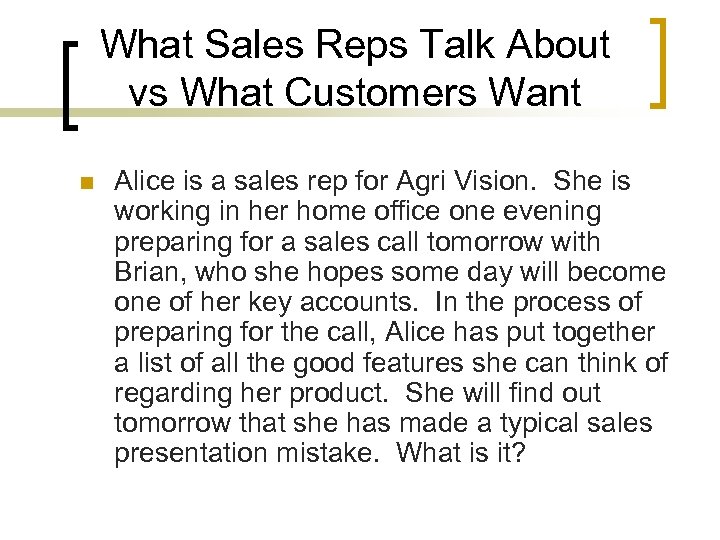 What Sales Reps Talk About vs What Customers Want

Alice is a sales rep for Agri Vision. She is working in her home office one evening preparing for a sales call tomorrow with Brian, who she hopes some day will become one of her key accounts. In the process of preparing for the call, Alice has put together a list of all the good features she can think of regarding her product. She will find out tomorrow that she has made a typical sales presentation mistake. What is it?